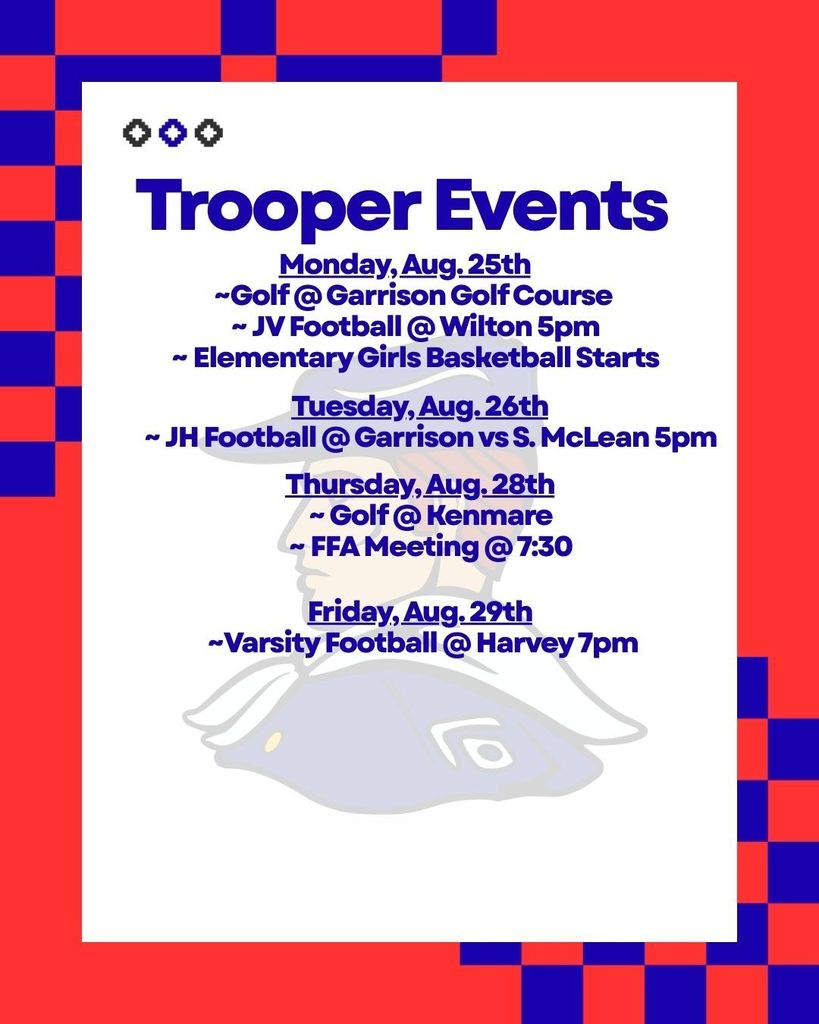 Trooper Events

Monday, Aug. 25th
~Golf @ Garrison Golf Course
~ JV Football @ Wilton 5pm
~ Elementary Girls Basketball Starts

Tuesday, Aug. 26th
~ JH Football @ Garrison vs S. McLean 5pm

Thursday, Aug. 28th
~ Golf @ Kenmare
~ FFA Meeting @ 7:30

Friday, Aug. 29th
~Varsity Football @ Harvey 7pm